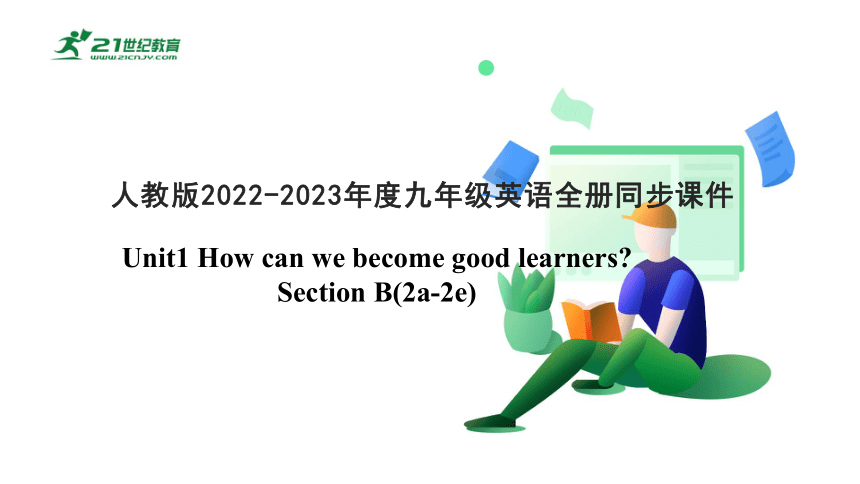 21世纪教育
www.21cnjy.com

人教版2022-2023年度九年级英语全册同步课件

Unit1 How can we become good learners?
Section B(2a-2e)